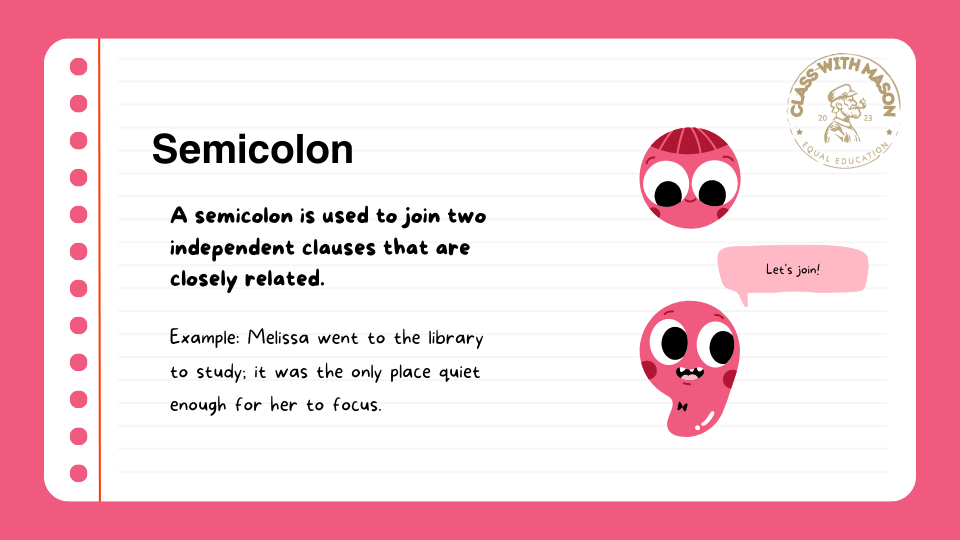 Semicolon

A semicolon is used to join two independent clauses that are closely related.

Example: Melissa went to the library to study; it was the only place quiet enough for her to focus.

Let's join!

CLASS WITH MASON
20 23
EQUAL EDUCATION